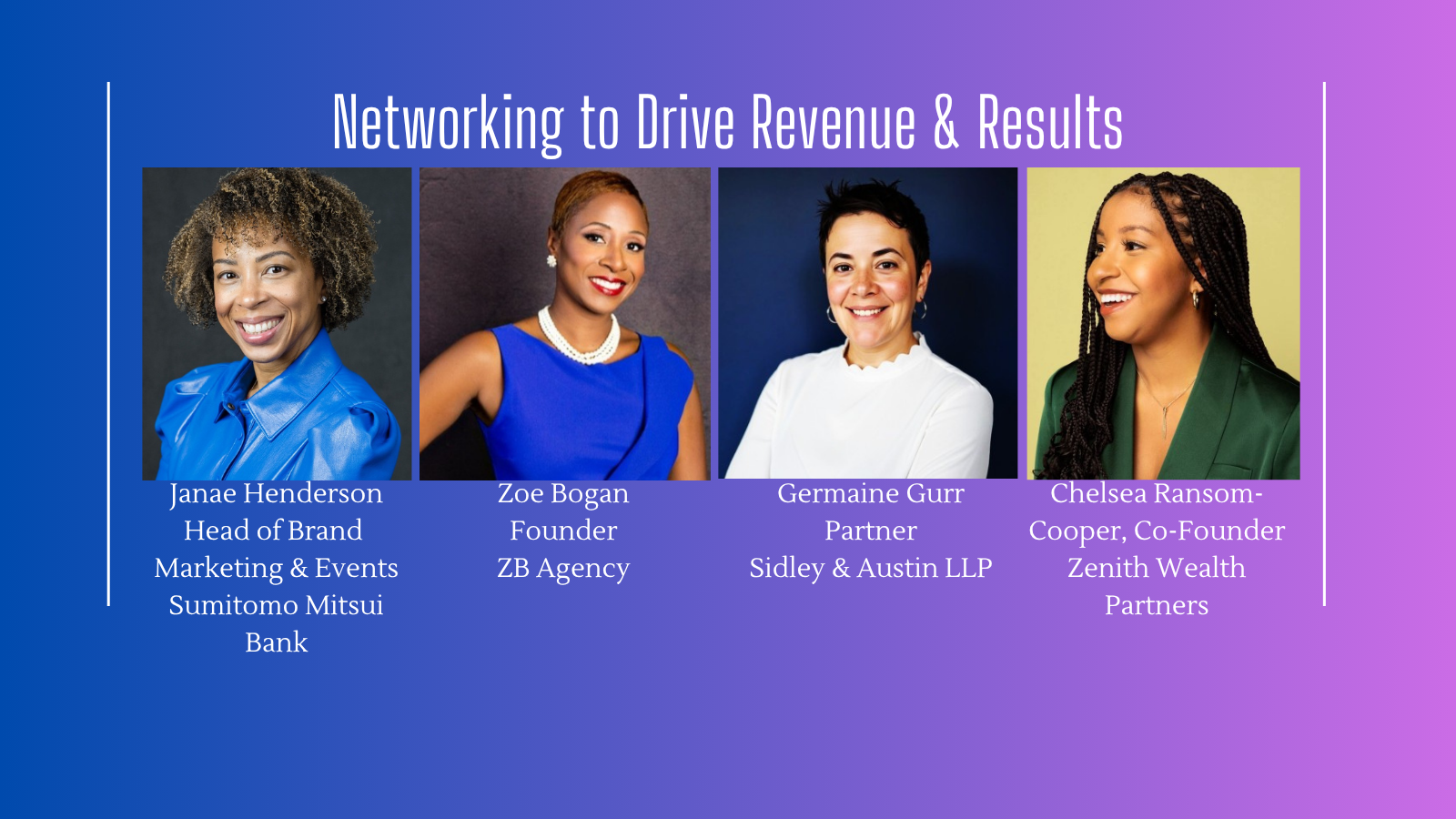 Networking to Drive Revenue & Results

Janae Henderson
Head of Brand Marketing & Events
Sumitomo Mitsui Bank

Zoe Bogan
Founder
ZB Agency

Germaine Gurr
Partner
Sidley & Austin LLP

Chelsea Ransom-Cooper, Co-Founder
Zenith Wealth Partners